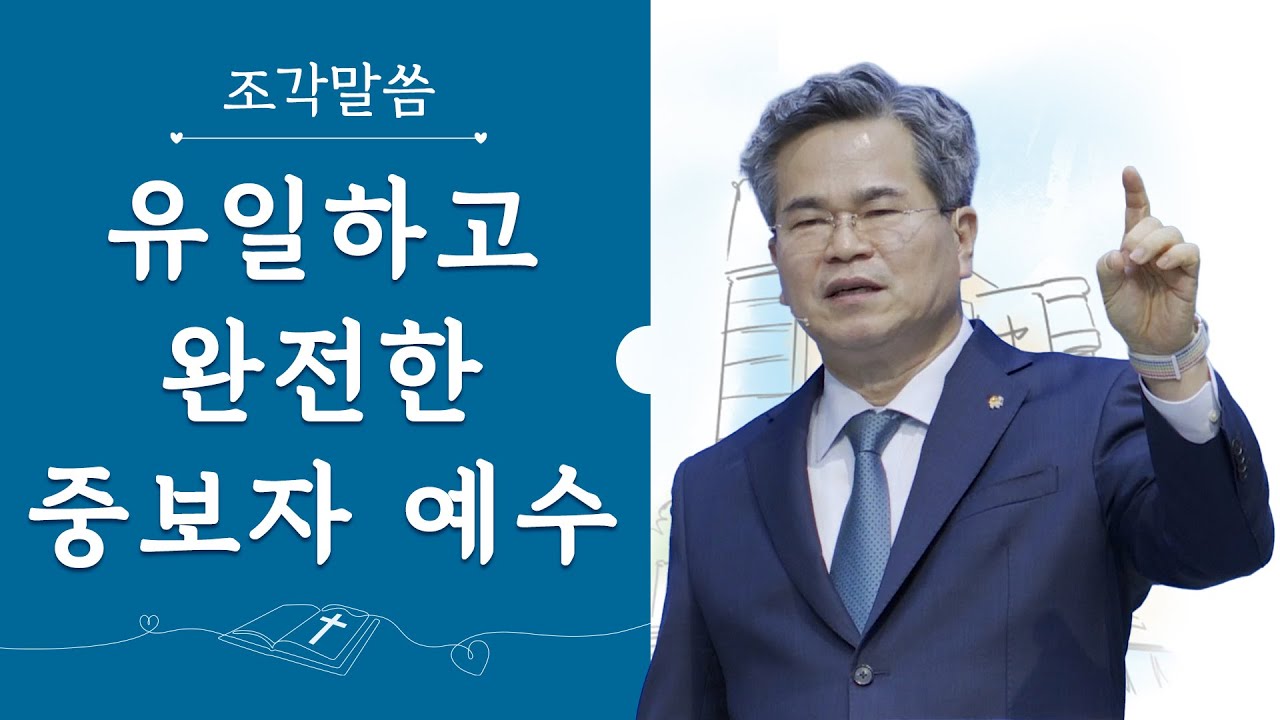 조각말씀

유일하고
완전한
중보자 예수